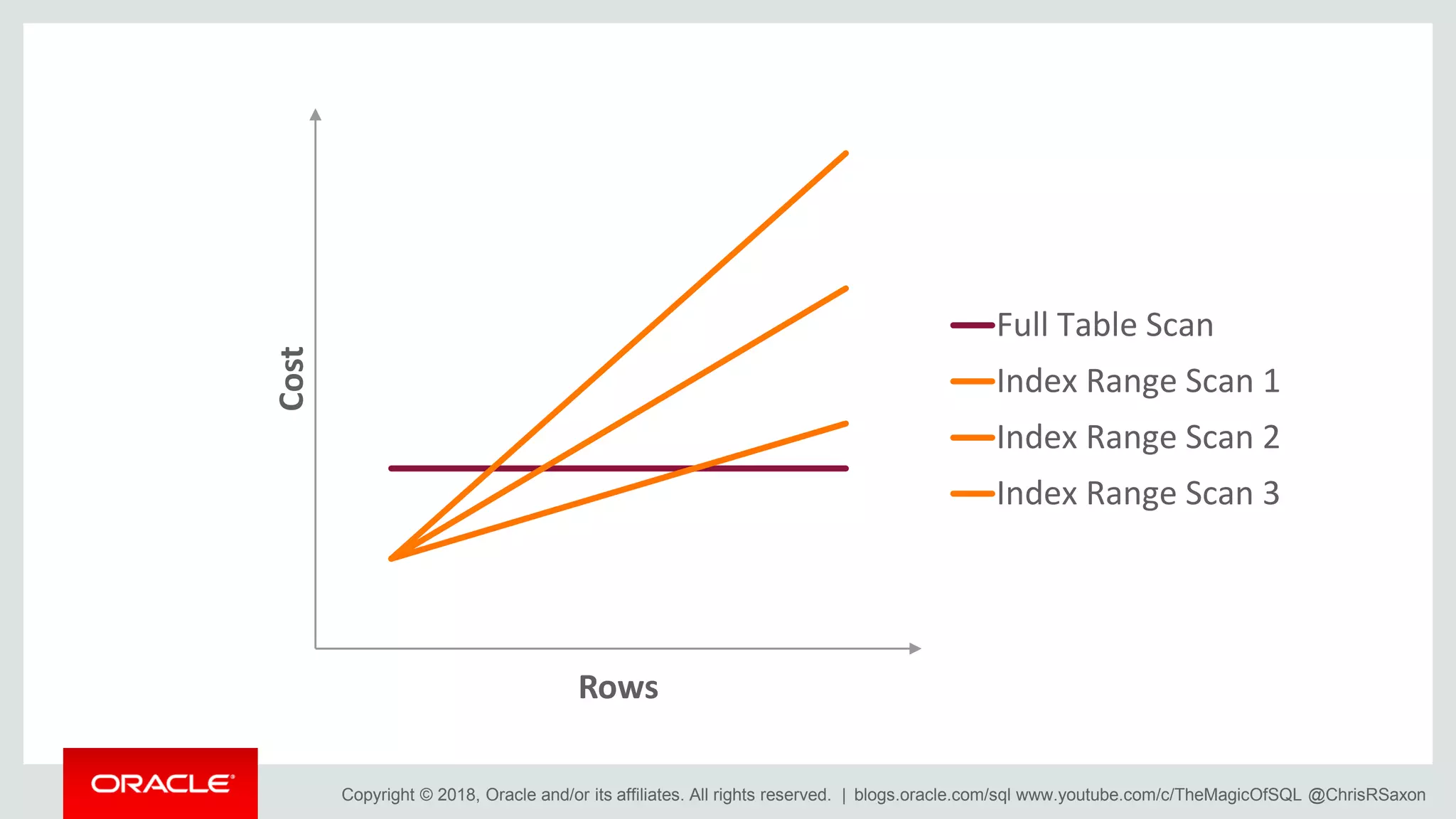 Cost

Rows

Full Table Scan
Index Range Scan 1
Index Range Scan 2
Index Range Scan 3

ORACLE

Copyright © 2018, Oracle and/or its affiliates. All rights reserved. | blogs.oracle.com/sql www.youtube.com/c/TheMagicOfSQL @ChrisRSaxon